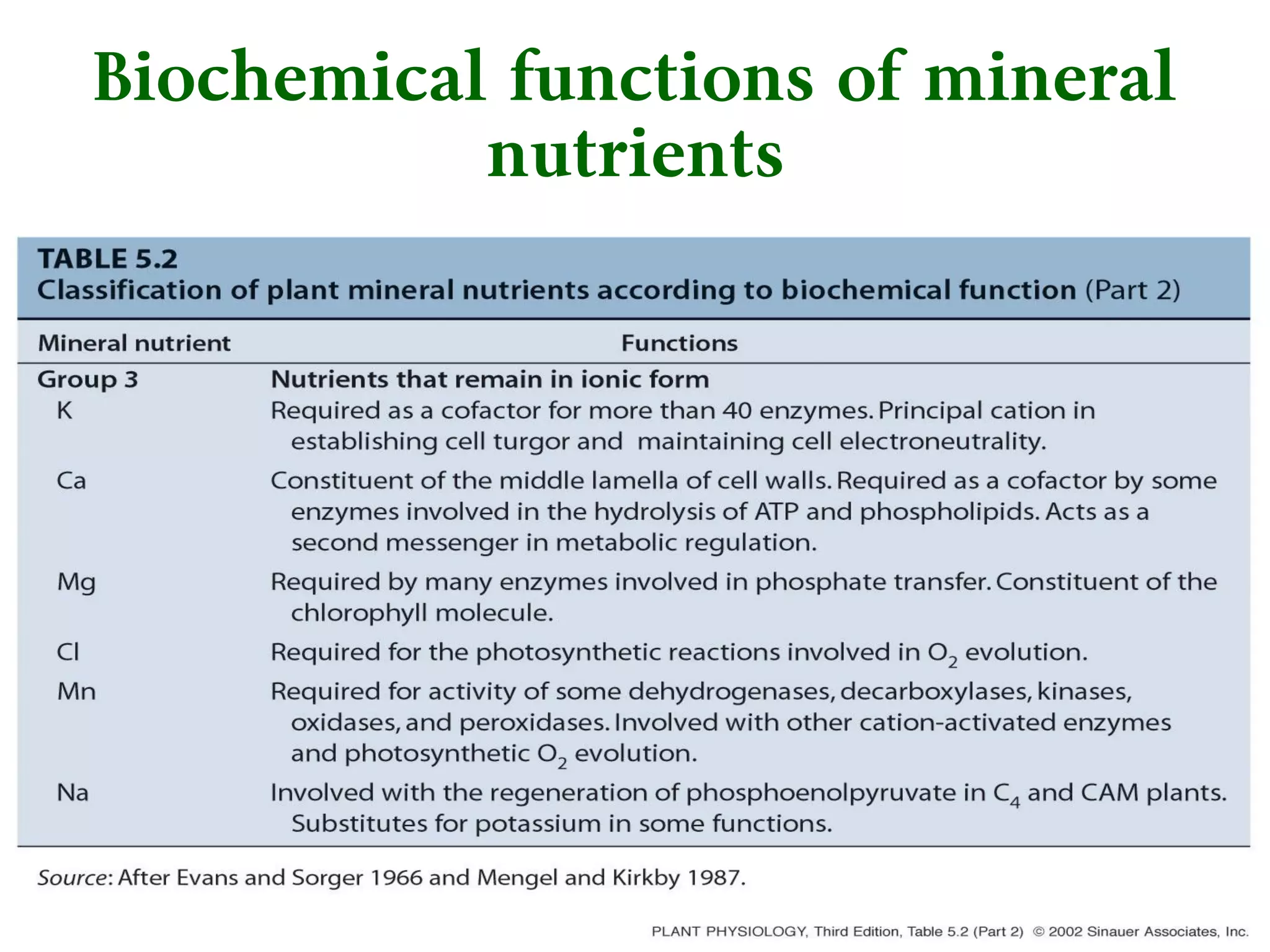 Biochemical functions of mineral nutrients

TABLE 5.2
Classification of plant mineral nutrients according to biochemical function (Part 2)

| Mineral nutrient | Functions |
|---|---|
| Group 3 | Nutrients that remain in ionic form |
| K | Required as a cofactor for more than 40 enzymes. Principal cation in establishing cell turgor and maintaining cell electroneutrality. |
| Ca | Constituent of the middle lamella of cell walls. Required as a cofactor by some enzymes involved in the hydrolysis of ATP and phospholipids. Acts as a second messenger in metabolic regulation. |
| Mg | Required by many enzymes involved in phosphate transfer. Constituent of the chlorophyll molecule. |
| Cl | Required for the photosynthetic reactions involved in $O_2$ evolution. |
| Mn | Required for activity of some dehydrogenases, decarboxylases, kinases, oxidases, and peroxidases. Involved with other cation-activated enzymes and photosynthetic $O_2$ evolution. |
| Na | Involved with the regeneration of phosphoenolpyruvate in $C_4$ and CAM plants. Substitutes for potassium in some functions. |

Source: After Evans and Sorger 1966 and Mengel and Kirkby 1987.

PLANT PHYSIOLOGY, Third Edition, Table 5.2 (Part 2) © 2002 Sinauer Associates, Inc.